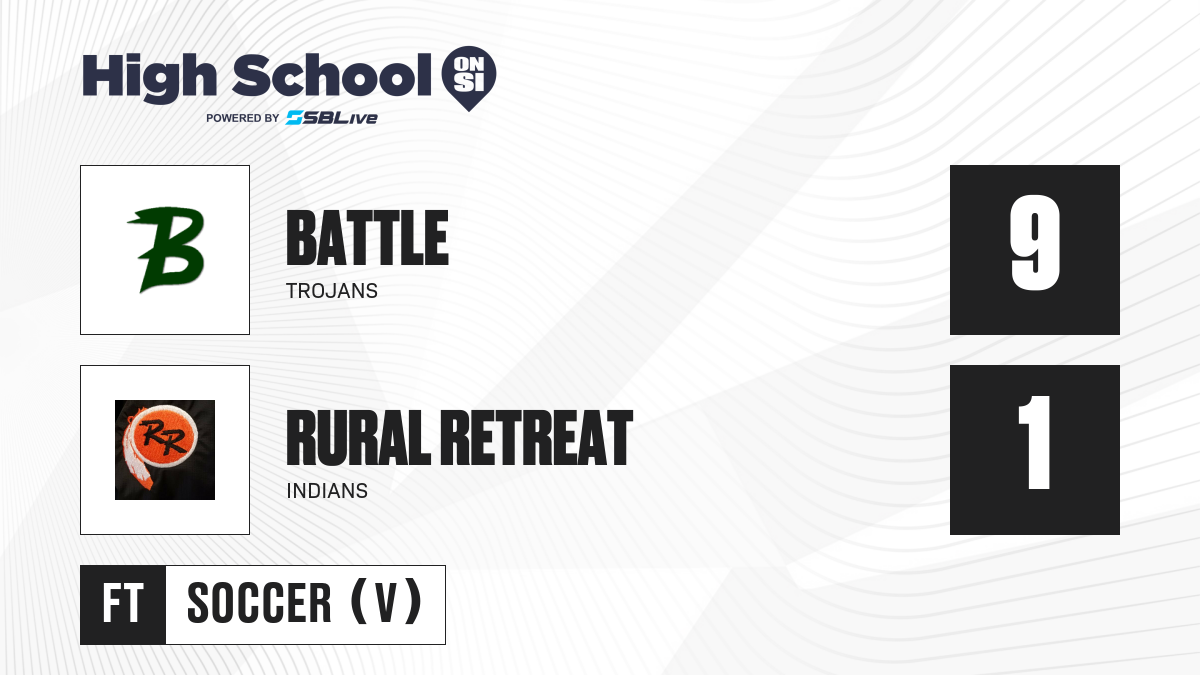 High School ON SI
POWERED BY SBLive

B

BATTLE
TROJANS

9

RR

RURAL RETREAT
INDIANS

1

FT SOCCER (V)